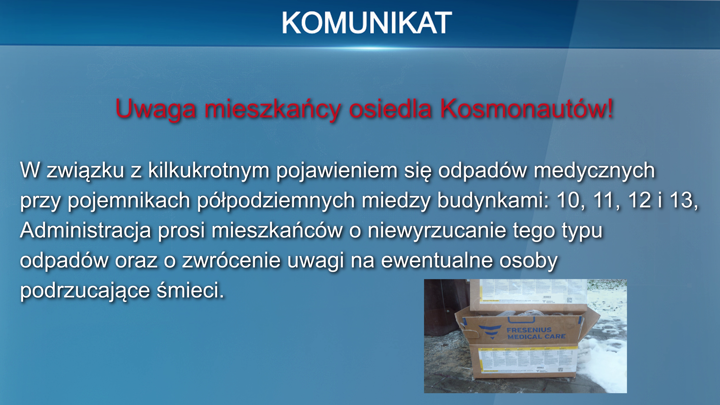 KOMUNIKAT

Uwaga mieszkańcy osiedla Kosmonautów!

W związku z kilkukrotnym pojawieniem się odpadów medycznych przy pojemnikach półpodziemnych miedzy budynkami: 10, 11, 12 i 13, Administracja prosi mieszkańców o niewyrzucanie tego typu odpadów oraz o zwrócenie uwagi na ewentualne osoby podrzucające śmieci.

FRESENIUS MEDICAL CARE